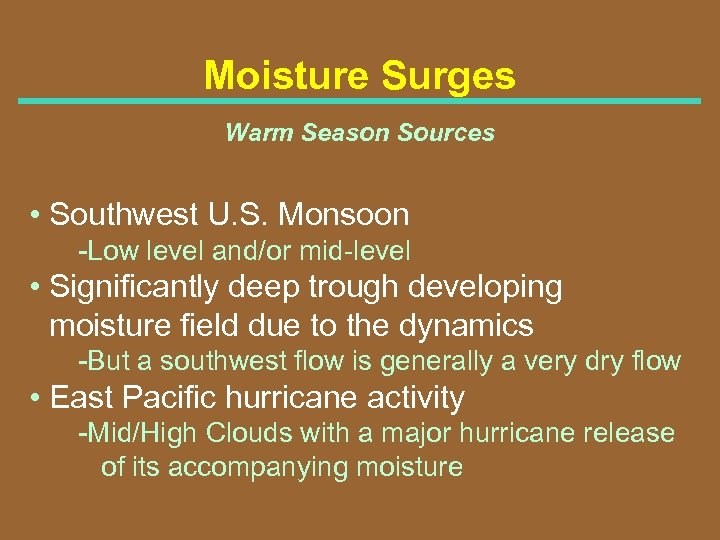 Moisture Surges

Warm Season Sources

• Southwest U.S. Monsoon
-Low level and/or mid-level
• Significantly deep trough developing moisture field due to the dynamics
-But a southwest flow is generally a very dry flow
• East Pacific hurricane activity
-Mid/High Clouds with a major hurricane release of its accompanying moisture